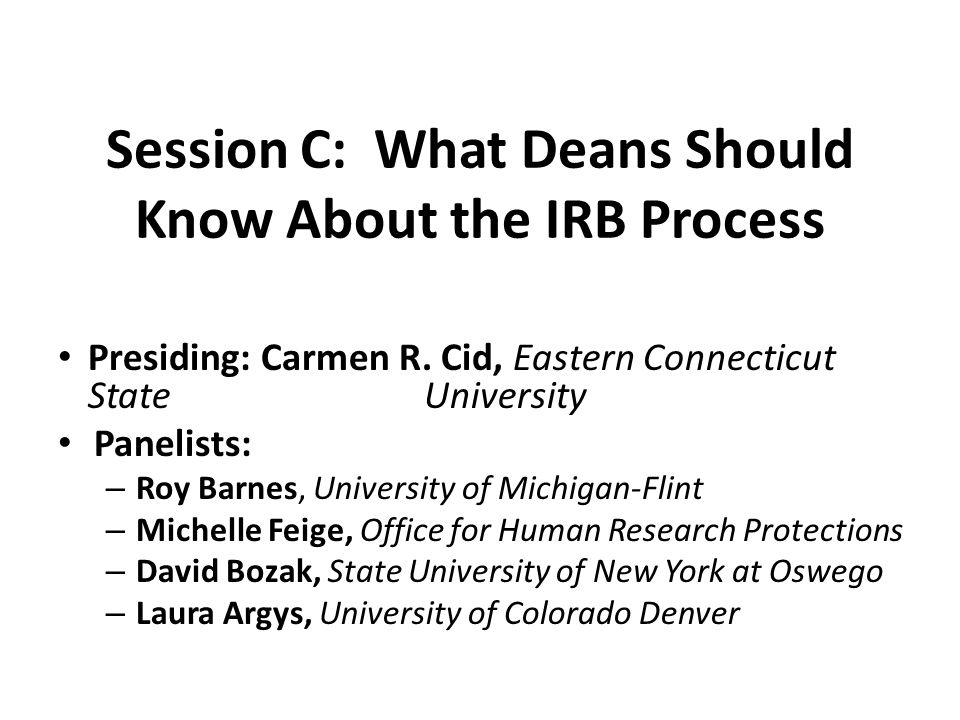 Session C: What Deans Should Know About the IRB Process

• Presiding: Carmen R. Cid, Eastern Connecticut State University
• Panelists:
– Roy Barnes, University of Michigan-Flint
– Michelle Feige, Office for Human Research Protections
– David Bozak, State University of New York at Oswego
– Laura Argys, University of Colorado Denver